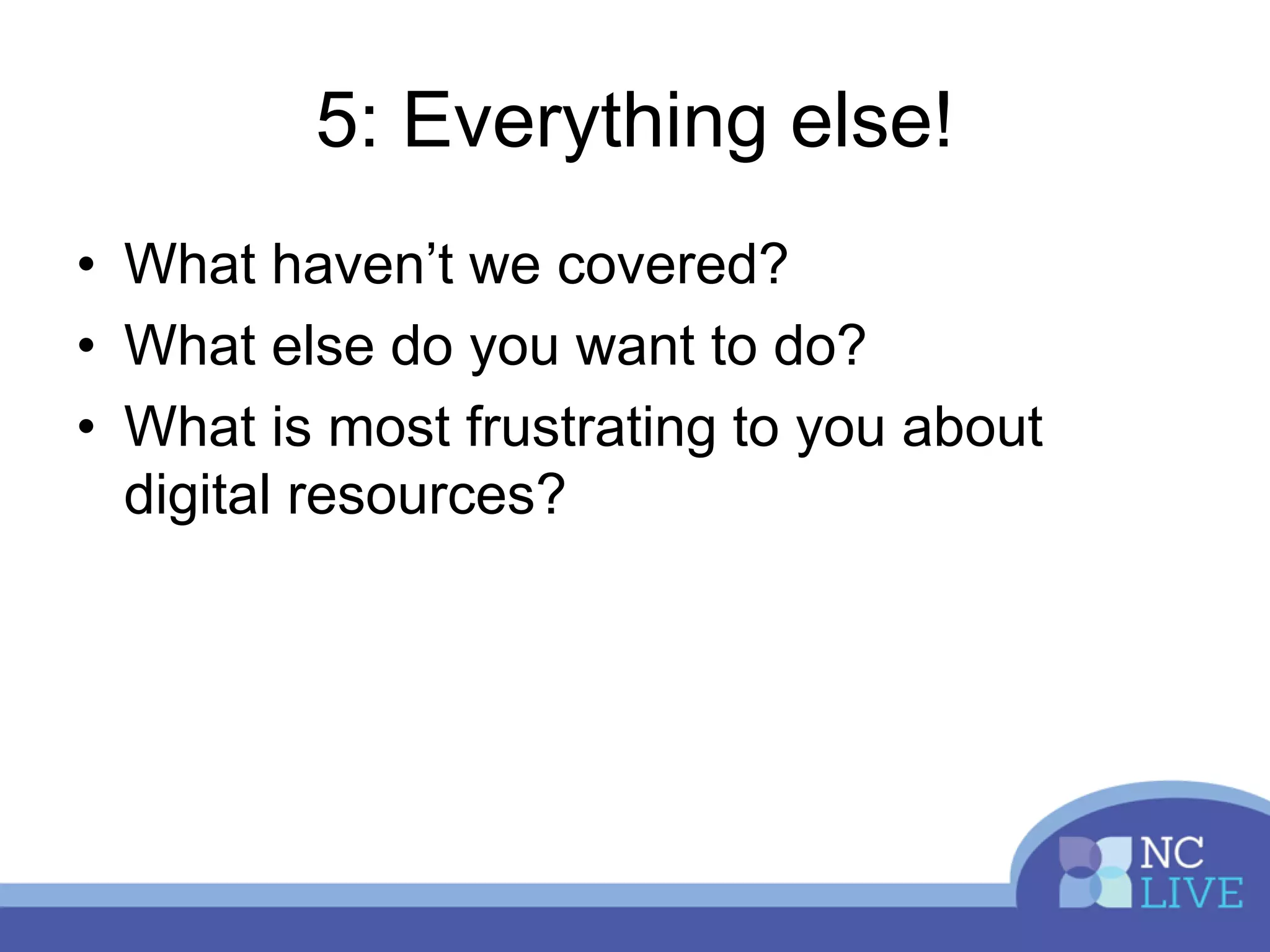 5: Everything else!

• What haven’t we covered?
• What else do you want to do?
• What is most frustrating to you about digital resources?

NC
LIVE